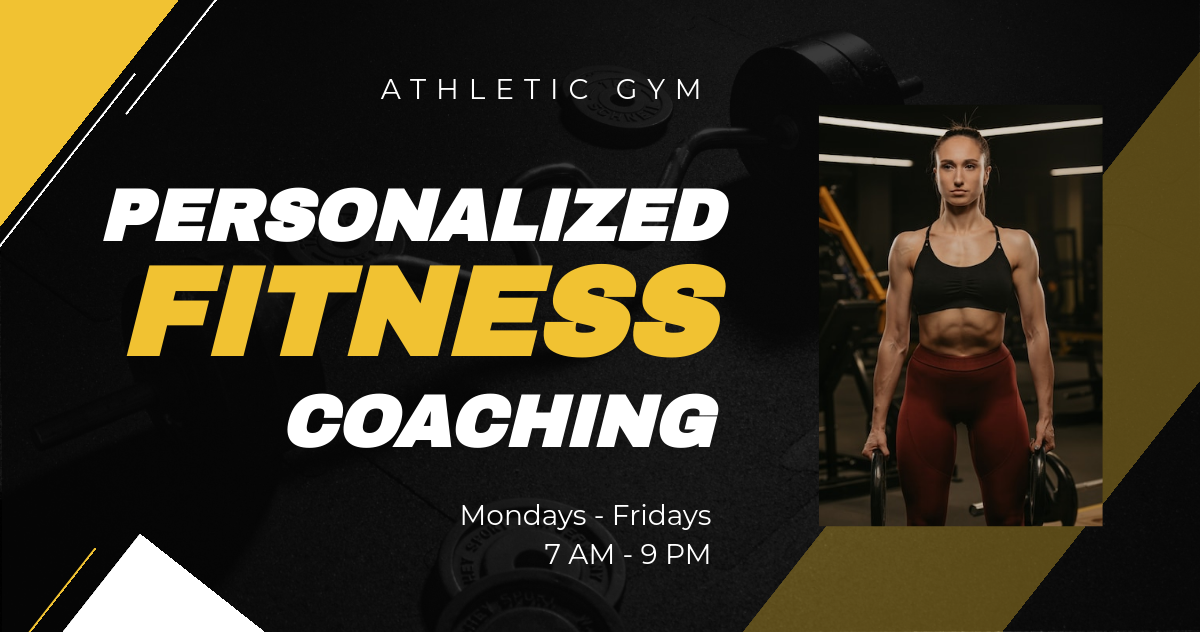 ATHLETIC GYM

PERSONALIZED FITNESS COACHING

Mondays - Fridays
7 AM - 9 PM